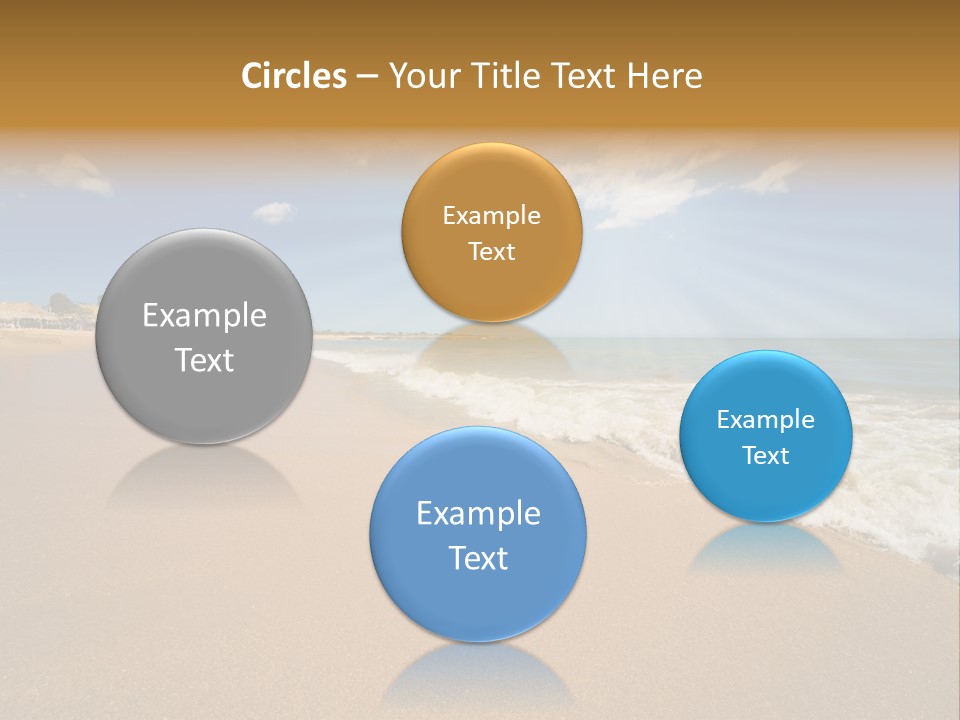 Circles – Your Title Text Here

Example Text

Example Text

Example Text

Example Text